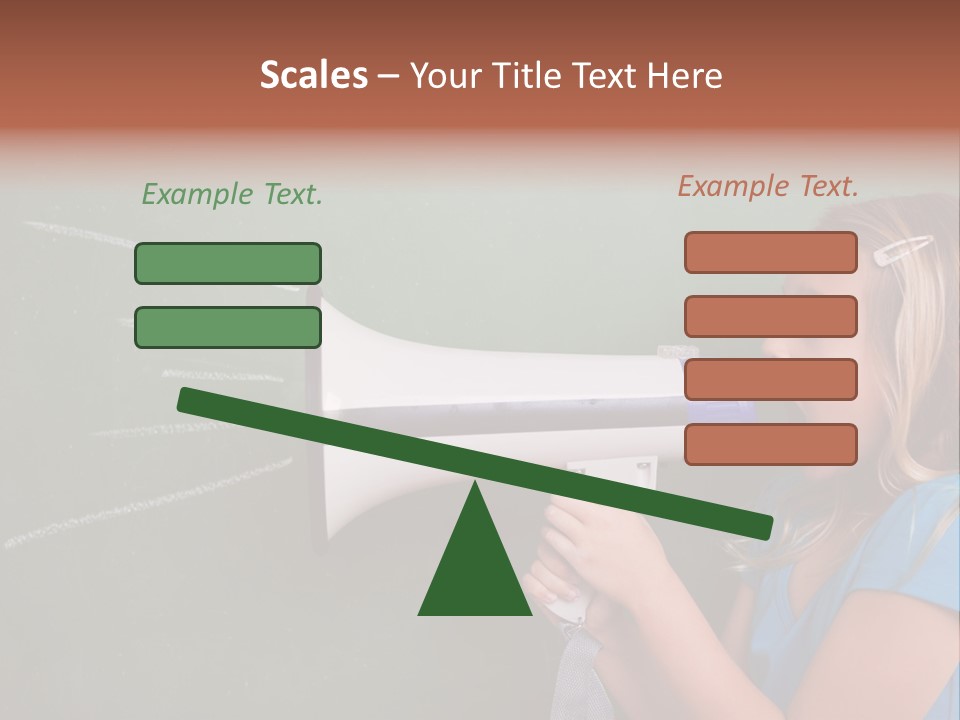 Scales – Your Title Text Here

Example Text.

Example Text.